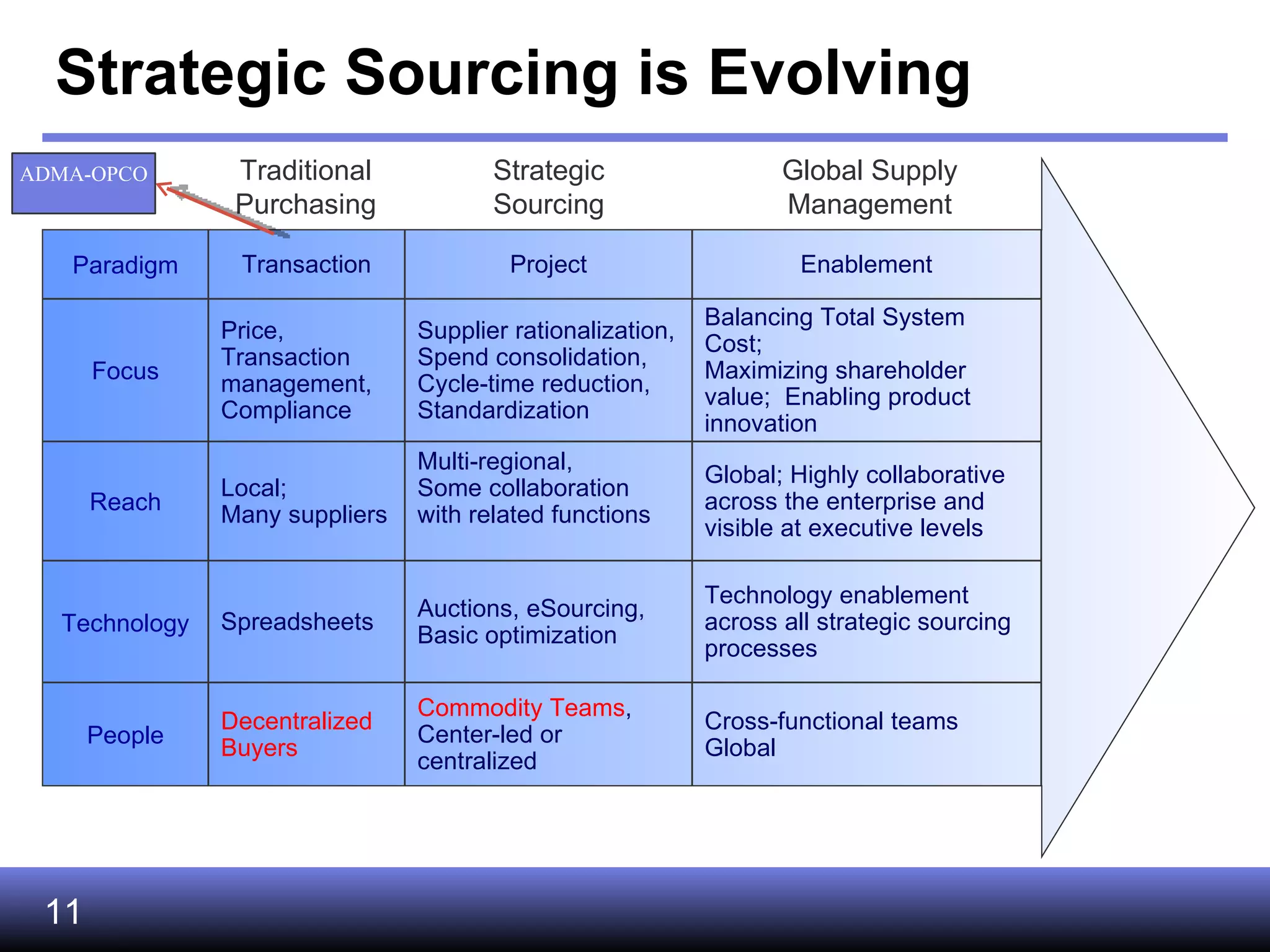 Strategic Sourcing is Evolving

ADMA-OPCO

| | Traditional Purchasing | Strategic Sourcing | Global Supply Management |
|---|---|---|---|
| Paradigm | Transaction | Project | Enablement |
| Focus | Price, Transaction management, Compliance | Supplier rationalization, Spend consolidation, Cycle-time reduction, Standardization | Balancing Total System Cost; Maximizing shareholder value; Enabling product innovation |
| Reach | Local; Many suppliers | Multi-regional, Some collaboration with related functions | Global; Highly collaborative across the enterprise and visible at executive levels |
| Technology | Spreadsheets | Auctions, eSourcing, Basic optimization | Technology enablement across all strategic sourcing processes |
| People | Decentralized Buyers | Commodity Teams, Center-led or centralized | Cross-functional teams Global |

11